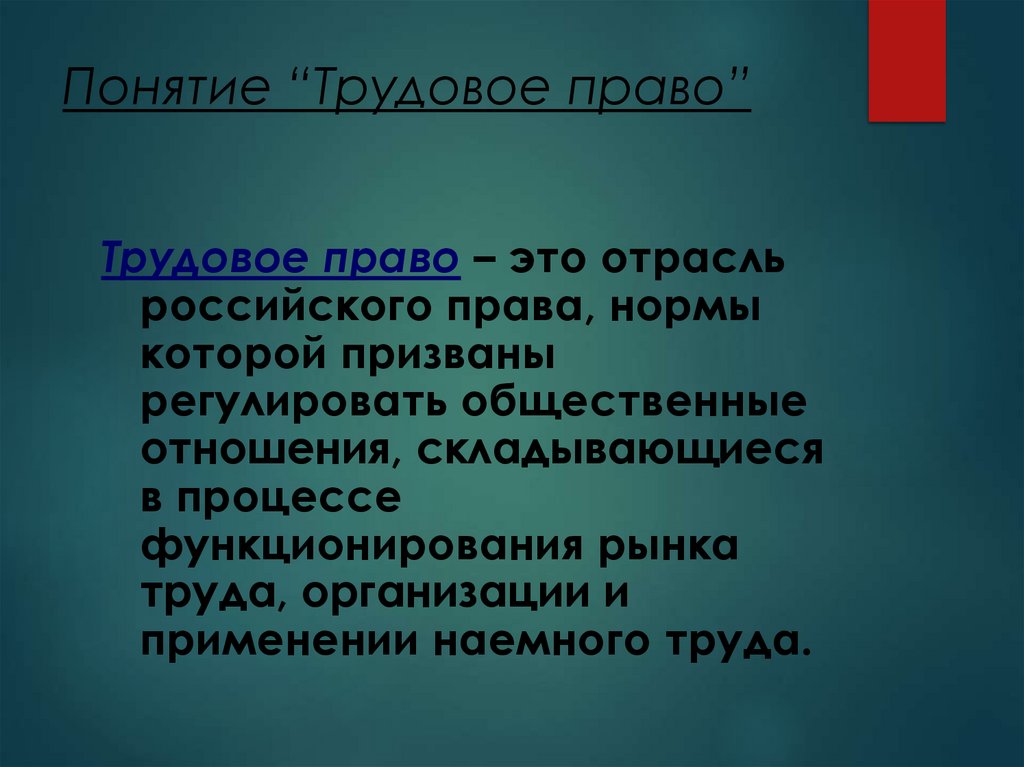 Понятие “Трудовое право”

Трудовое право – это отрасль российского права, нормы которой призваны регулировать общественные отношения, складывающиеся в процессе функционирования рынка труда, организации и применении наемного труда.